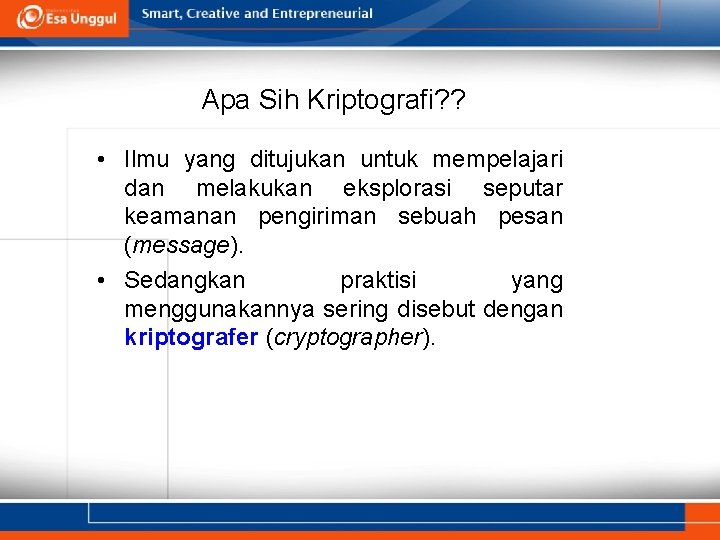 Esa Unggul

Smart, Creative and Entrepreneurial

Apa Sih Kriptografi??

• Ilmu yang ditujukan untuk mempelajari dan melakukan eksplorasi seputar keamanan pengiriman sebuah pesan (message).

• Sedangkan praktisi yang menggunakannya sering disebut dengan kriptografer (cryptographer).